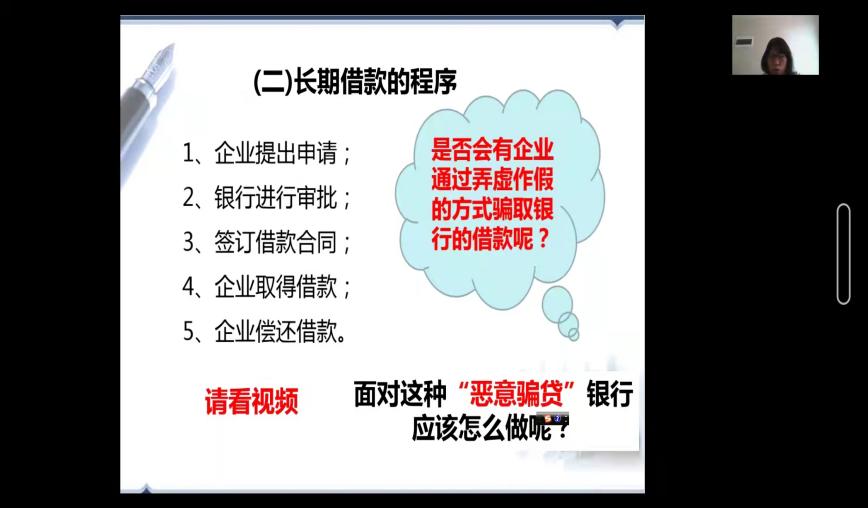 (二)长期借款的程序

1、企业提出申请；
2、银行进行审批；
3、签订借款合同；
4、企业取得借款；
5、企业偿还借款。

是否会有企业通过弄虚作假的方式骗取银行的借款呢？

请看视频

面对这种“恶意骗贷”银行应该怎么做呢？